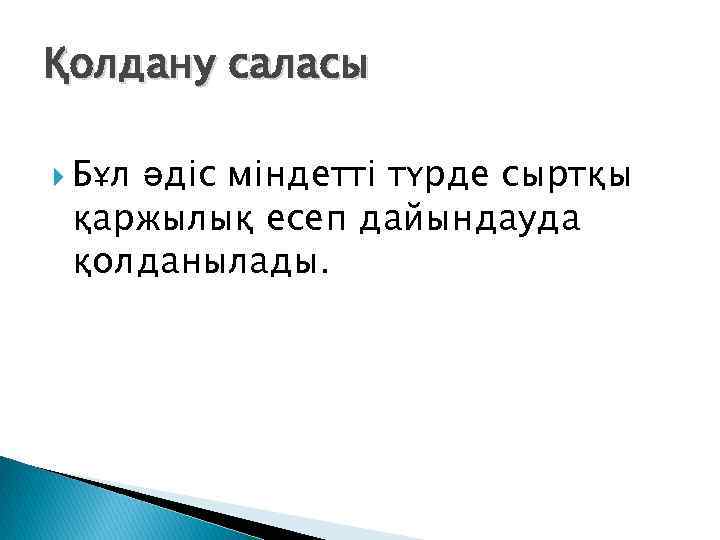 Қолдану саласы

Бұл әдіс міндетті түрде сыртқы қаржылық есеп дайындауда қолданылады.